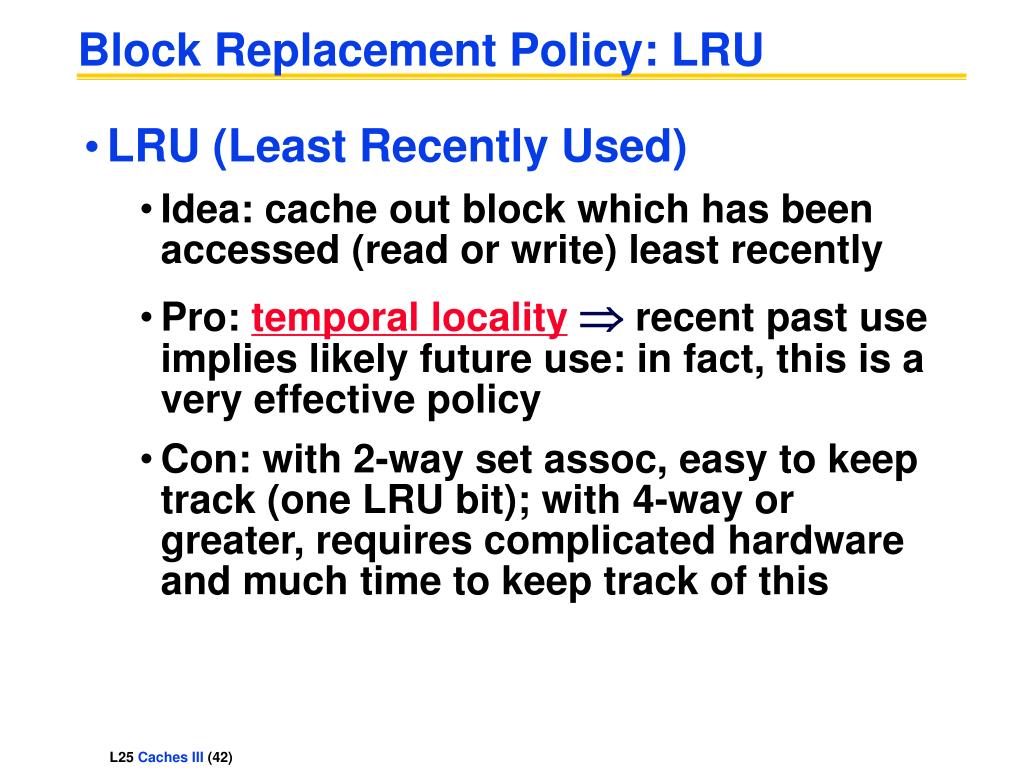 Block Replacement Policy: LRU

• LRU (Least Recently Used)

• Idea: cache out block which has been accessed (read or write) least recently

• Pro: temporal locality $\Rightarrow$ recent past use implies likely future use: in fact, this is a very effective policy

• Con: with 2-way set assoc, easy to keep track (one LRU bit); with 4-way or greater, requires complicated hardware and much time to keep track of this

L25 Caches III (42)